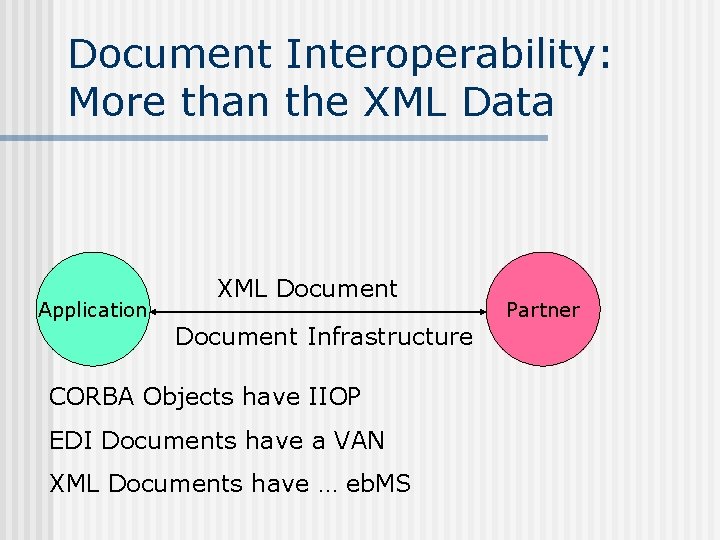 Document Interoperability: More than the XML Data

Application

XML Document

Document Infrastructure

Partner

CORBA Objects have IIOP

EDI Documents have a VAN

XML Documents have … ebMS